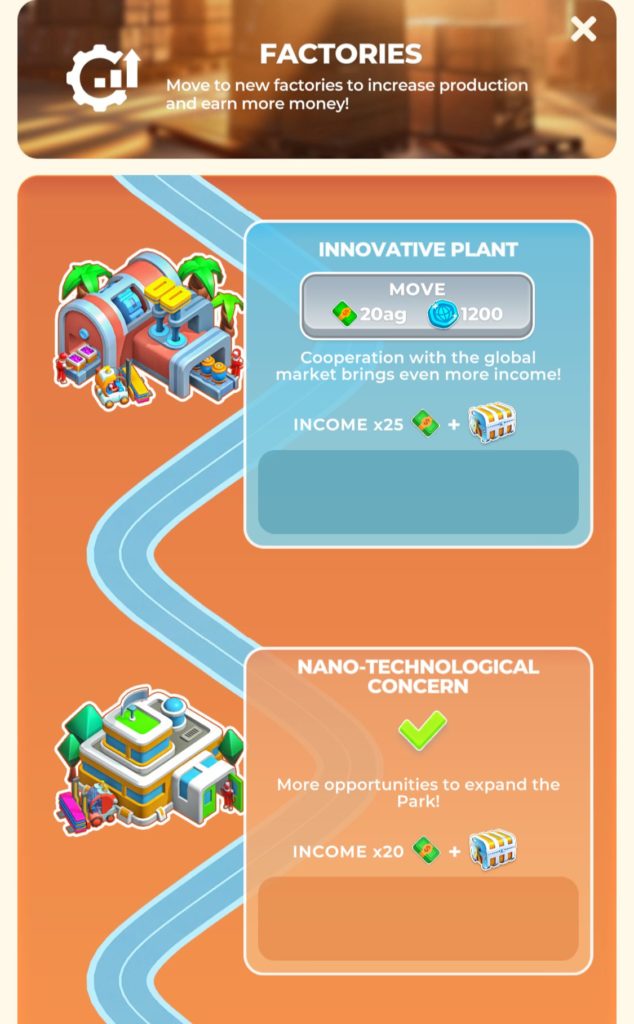 FACTORIES

Move to new factories to increase production and earn more money!

INNOVATIVE PLANT

MOVE

20ag 1200

Cooperation with the global market brings even more income!

INCOME x25 +

NANO-TECHNOLOGICAL CONCERN

More opportunities to expand the Park!

INCOME x20 +